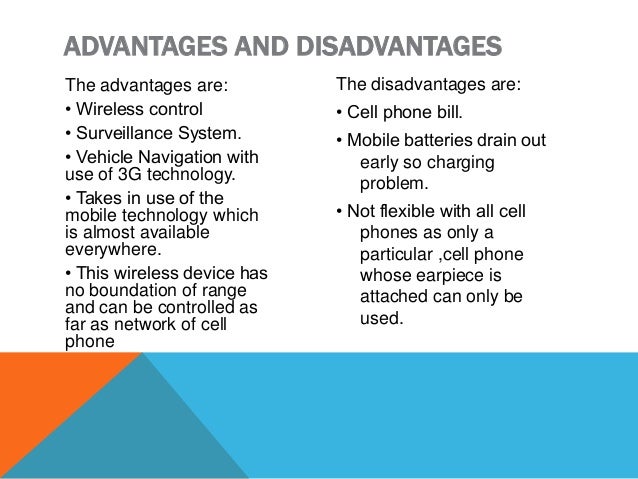 ADVANTAGES AND DISADVANTAGES

The advantages are:
• Wireless control
• Surveillance System.
• Vehicle Navigation with use of 3G technology.
• Takes in use of the mobile technology which is almost available everywhere.
• This wireless device has no boundation of range and can be controlled as far as network of cell phone

The disadvantages are:
• Cell phone bill.
• Mobile batteries drain out early so charging problem.
• Not flexible with all cell phones as only a particular ,cell phone whose earpiece is attached can only be used.